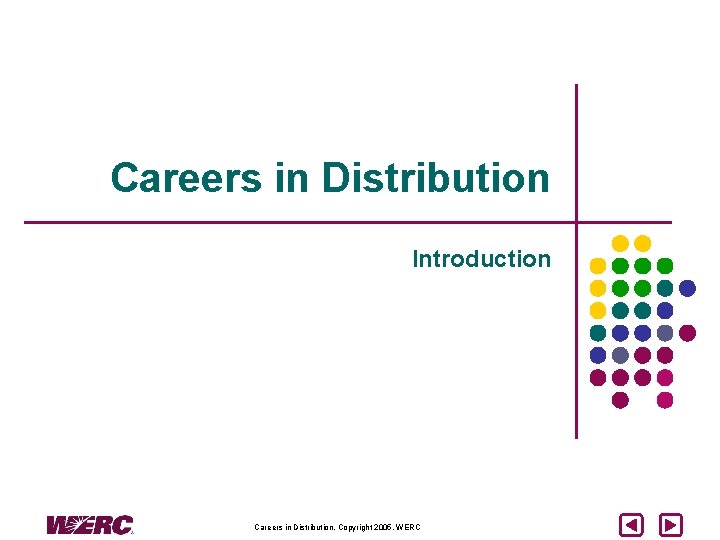 Careers in Distribution

Introduction

WERC

Careers in Distribution. Copyright 2005. WERC